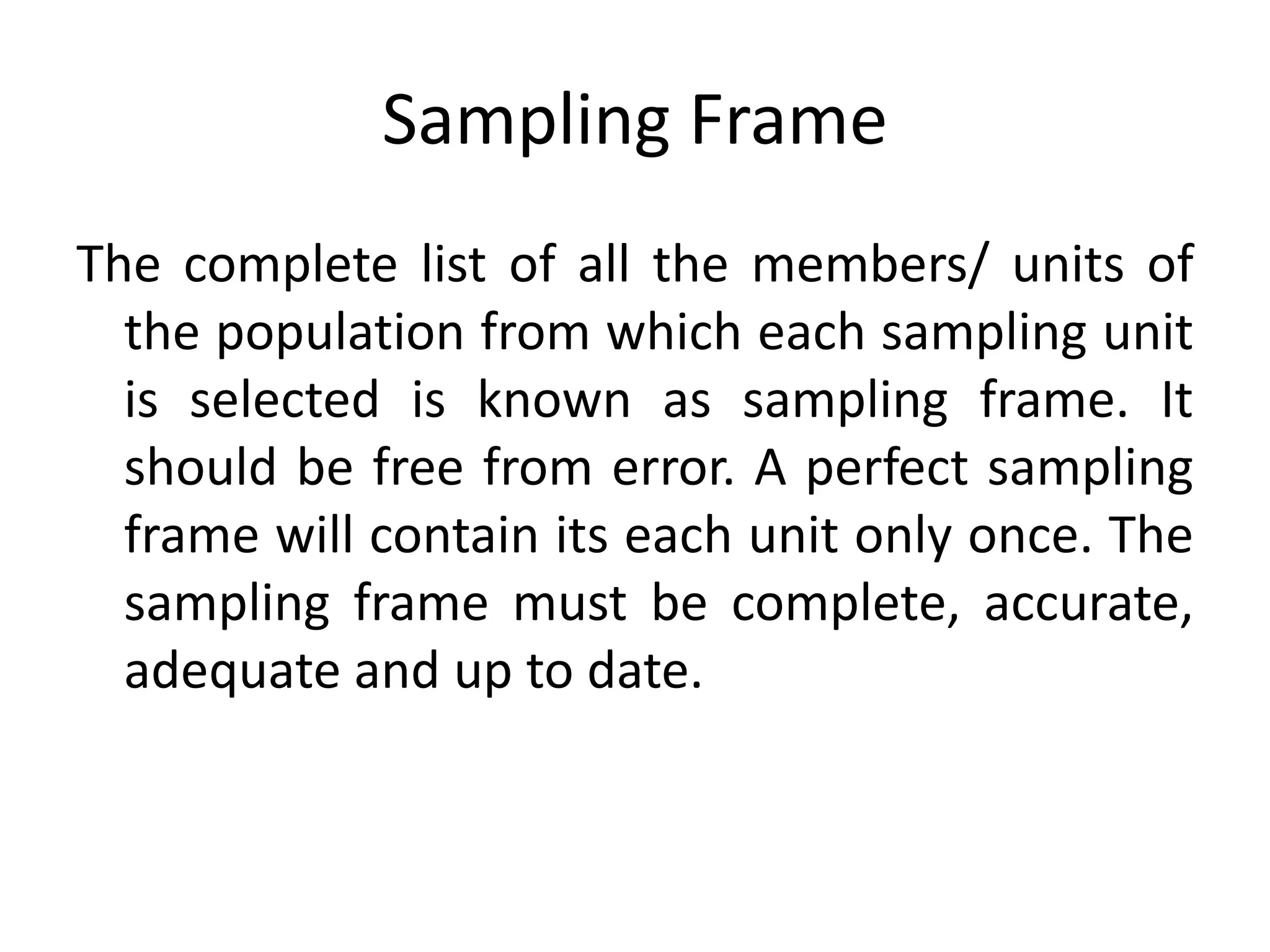 Sampling Frame

The complete list of all the members/ units of the population from which each sampling unit is selected is known as sampling frame. It should be free from error. A perfect sampling frame will contain its each unit only once. The sampling frame must be complete, accurate, adequate and up to date.